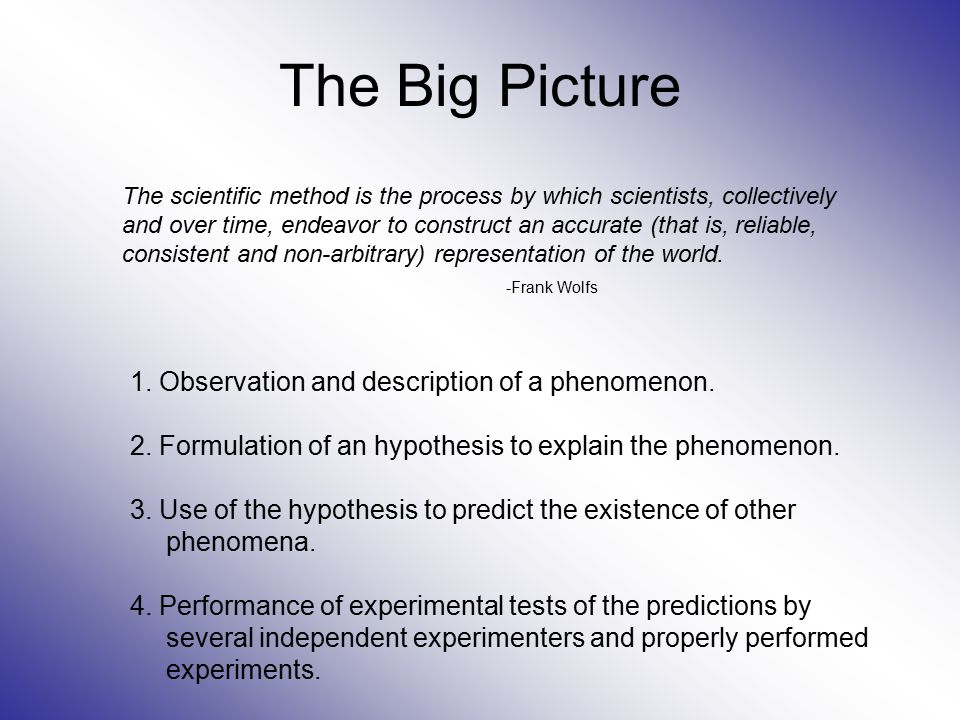 The Big Picture

The scientific method is the process by which scientists, collectively and over time, endeavor to construct an accurate (that is, reliable, consistent and non-arbitrary) representation of the world.

-Frank Wolfs

1. Observation and description of a phenomenon.

2. Formulation of an hypothesis to explain the phenomenon.

3. Use of the hypothesis to predict the existence of other phenomena.

4. Performance of experimental tests of the predictions by several independent experimenters and properly performed experiments.